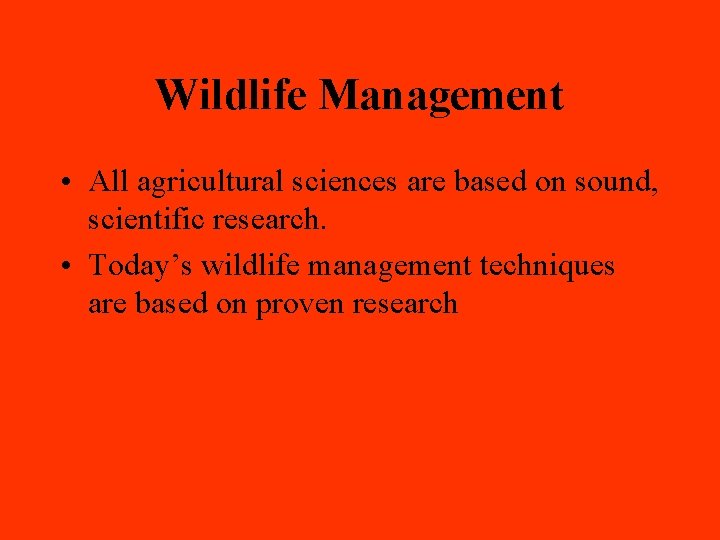 Wildlife Management

• All agricultural sciences are based on sound, scientific research.
• Today’s wildlife management techniques are based on proven research